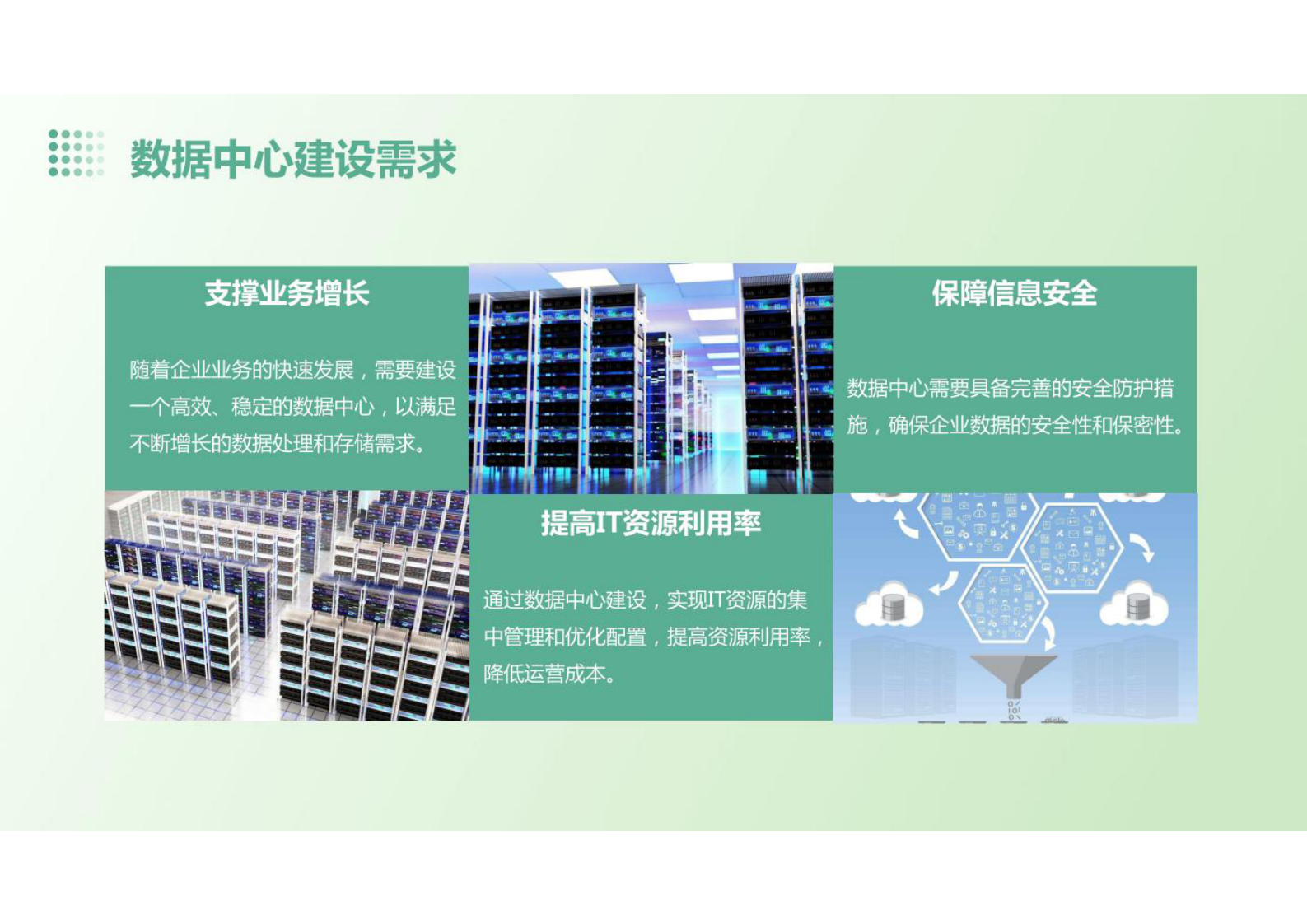 数据中心建设需求

支撑业务增长

随着企业业务的快速发展，需要建设一个高效、稳定的数据中心，以满足不断增长的数据处理和存储需求。

保障信息安全

数据中心需要具备完善的安全防护措施，确保企业数据的安全性和保密性。

提高IT资源利用率

通过数据中心建设，实现IT资源的集中管理和优化配置，提高资源利用率，降低运营成本。